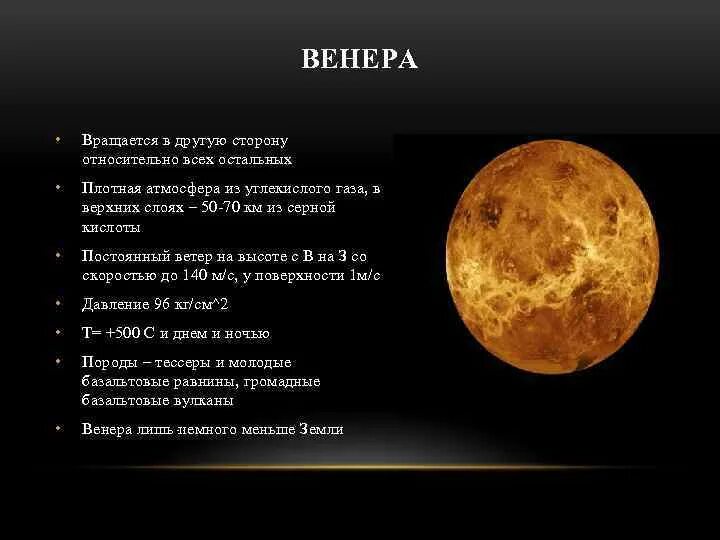 ВЕНЕРА

• Вращается в другую сторону относительно всех остальных

• Плотная атмосфера из углекислого газа, в верхних слоях – 50-70 км из серной кислоты

• Постоянный ветер на высоте с В на З со скоростью до 140 м/с, у поверхности 1м/с

• Давление 96 кг/см^2

• Т= +500 С и днем и ночью

• Породы – тессеры и молодые базальтовые равнины, громадные базальтовые вулканы

• Венера лишь немного меньше Земли